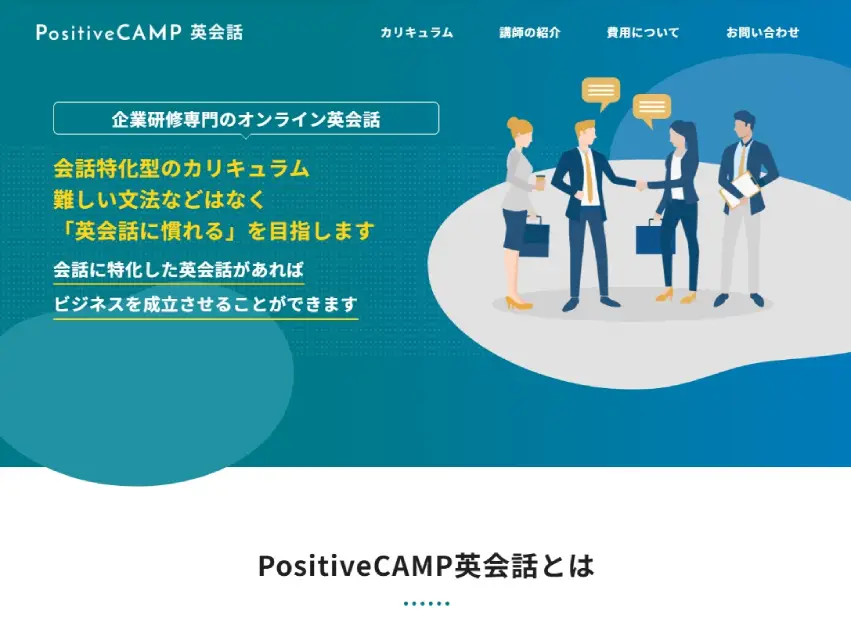 PositiveCAMP 英会話

カリキュラム
講師の紹介
費用について
お問い合わせ

企業研修専門のオンライン英会話

会話特化型のカリキュラム
難しい文法などはなく
「英会話に慣れる」を目指します

会話に特化した英会話があれば
ビジネスを成立させることができます

PositiveCAMP英会話とは